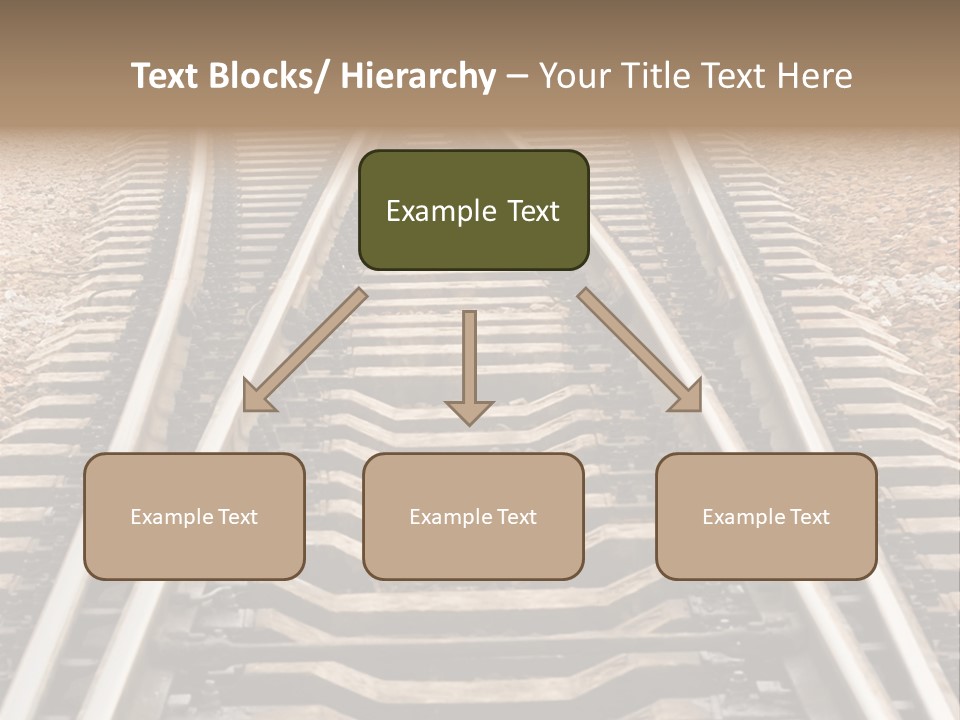 Text Blocks/ Hierarchy – Your Title Text Here

Example Text

Example Text

Example Text

Example Text